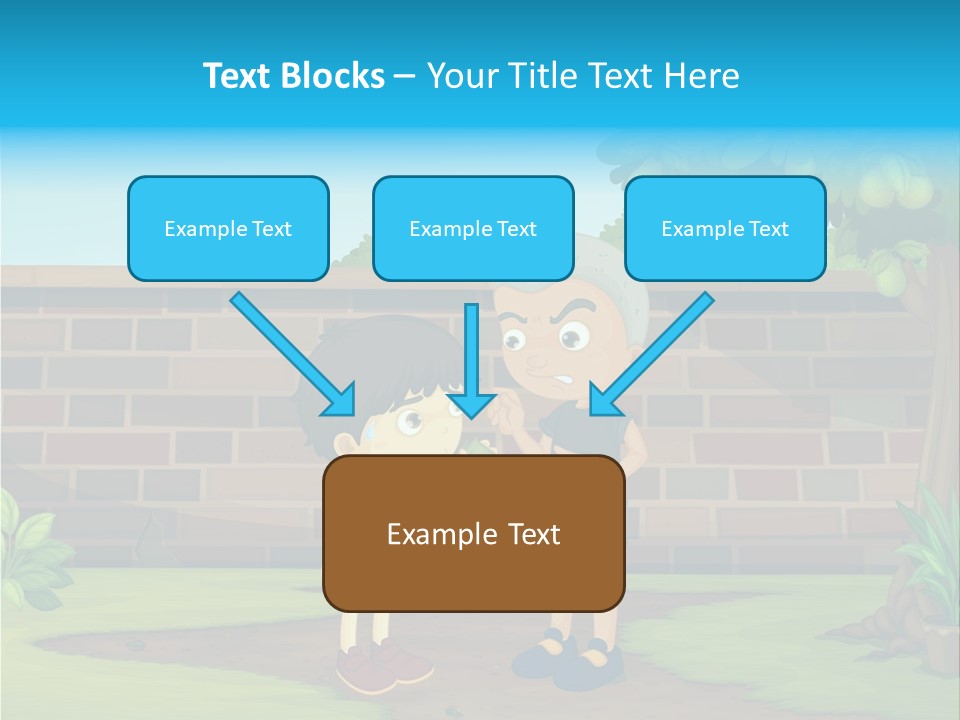 Text Blocks – Your Title Text Here

Example Text

Example Text

Example Text

Example Text